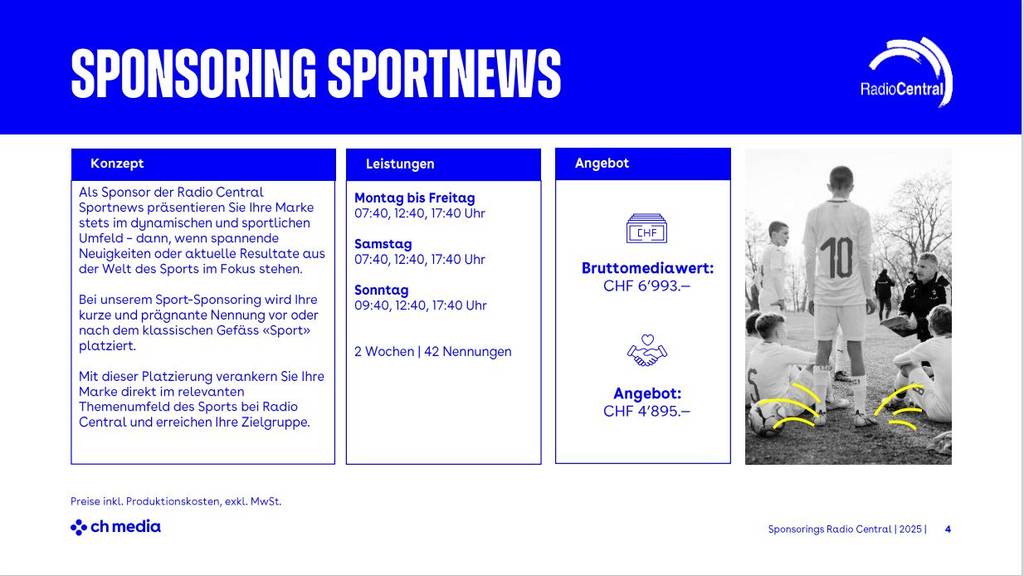 SPONSORING SPORTNEWS

RadioCentral

Konzept

Als Sponsor der Radio Central Sportnews präsentieren Sie Ihre Marke stets im dynamischen und sportlichen Umfeld – dann, wenn spannende Neuigkeiten oder aktuelle Resultate aus der Welt des Sports im Fokus stehen.

Bei unserem Sport-Sponsoring wird Ihre kurze und prägnante Nennung vor oder nach dem klassischen Gefäss «Sport» platziert.

Mit dieser Platzierung verankern Sie Ihre Marke direkt im relevanten Themenumfeld des Sports bei Radio Central und erreichen Ihre Zielgruppe.

Leistungen

Montag bis Freitag
07:40, 12:40, 17:40 Uhr

Samstag
07:40, 12:40, 17:40 Uhr

Sonntag
09:40, 12:40, 17:40 Uhr

2 Wochen | 42 Nennungen

Angebot

CHF

Bruttomediawert:
CHF 6'993.–

Angebot:
CHF 4'895.–

10

Preise inkl. Produktionskosten, exkl. MwSt.

ch media

Sponsorings Radio Central | 2025 | 4